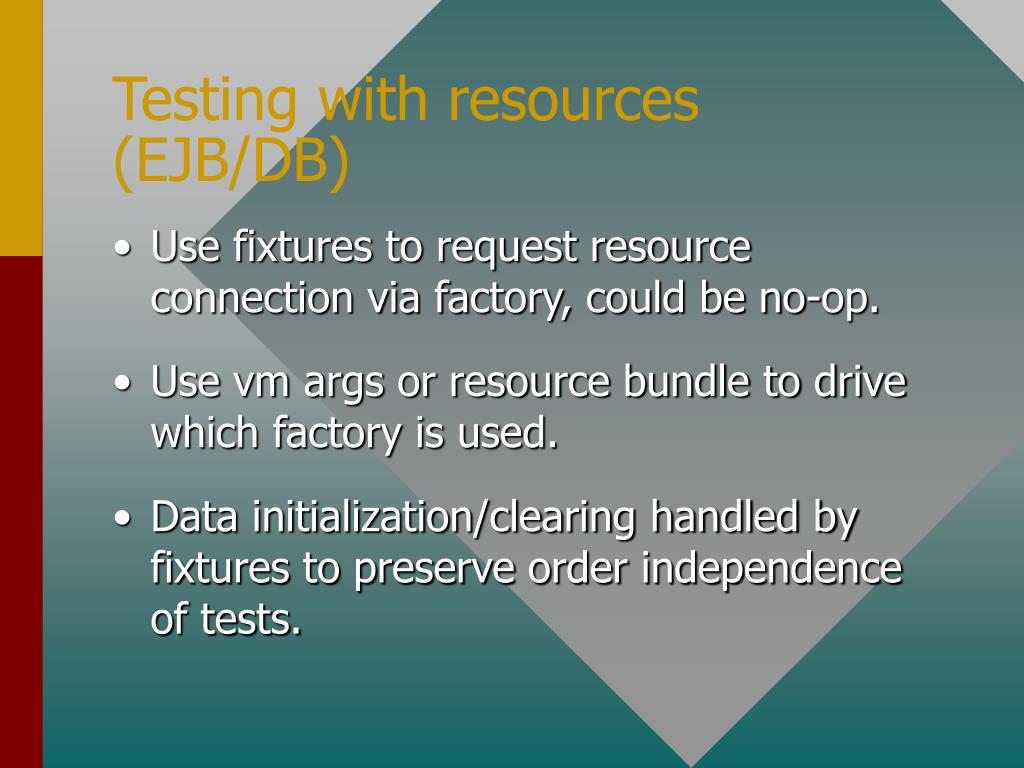 Testing with resources (EJB/DB)

• Use fixtures to request resource connection via factory, could be no-op.

• Use vm args or resource bundle to drive which factory is used.

• Data initialization/clearing handled by fixtures to preserve order independence of tests.